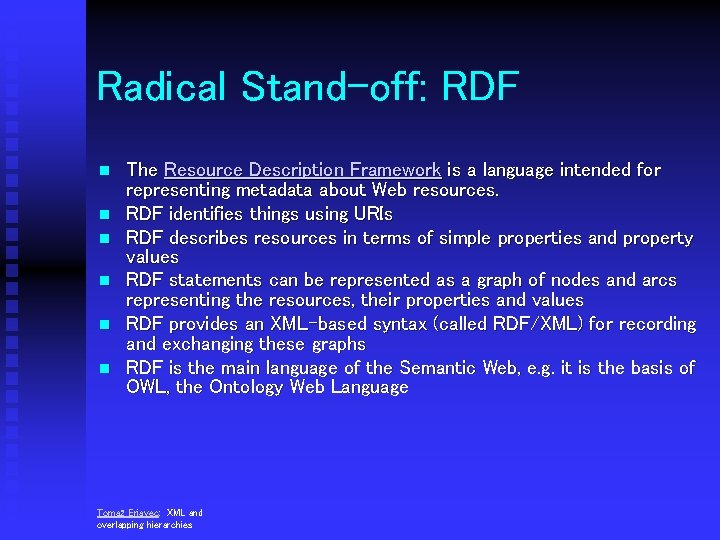 Radical Stand-off: RDF

- The Resource Description Framework is a language intended for representing metadata about Web resources.
- RDF identifies things using URIs
- RDF describes resources in terms of simple properties and property values
- RDF statements can be represented as a graph of nodes and arcs representing the resources, their properties and values
- RDF provides an XML-based syntax (called RDF/XML) for recording and exchanging these graphs
- RDF is the main language of the Semantic Web, e.g. it is the basis of OWL, the Ontology Web Language

Tomaž Erjavec: XML and overlapping hierarchies